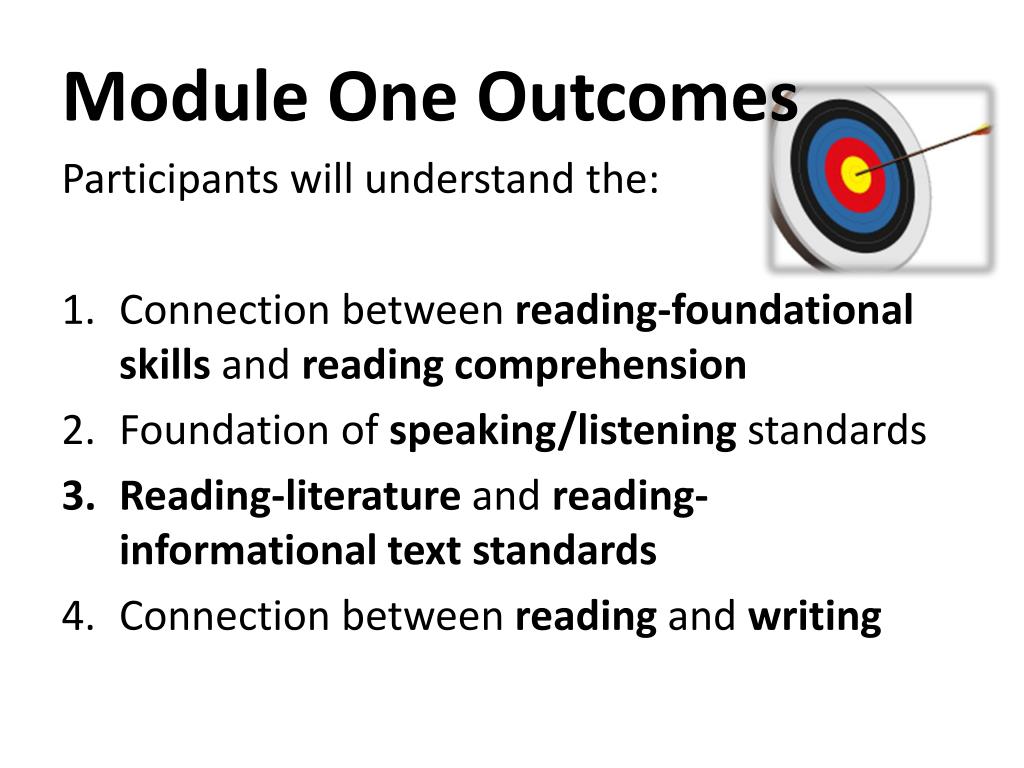 Module One Outcomes

Participants will understand the:

1. Connection between reading-foundational skills and reading comprehension
2. Foundation of speaking/listening standards
3. Reading-literature and reading-informational text standards
4. Connection between reading and writing